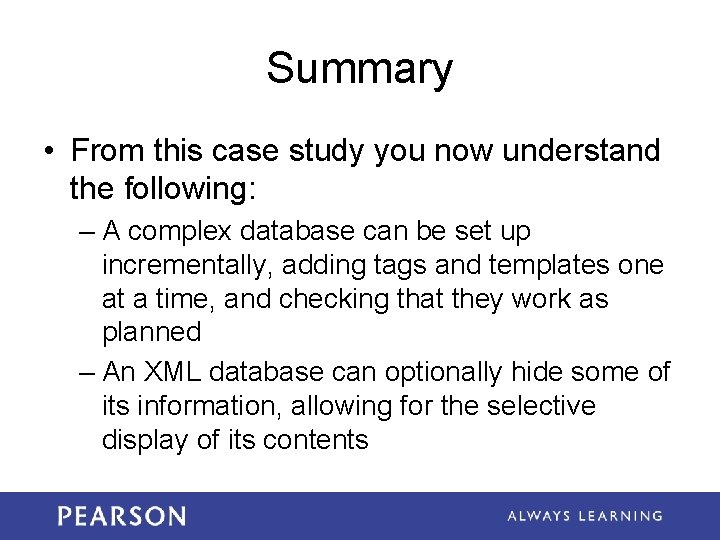 Summary

• From this case study you now understand the following:

– A complex database can be set up incrementally, adding tags and templates one at a time, and checking that they work as planned

– An XML database can optionally hide some of its information, allowing for the selective display of its contents

PEARSON

ALWAYS LEARNING